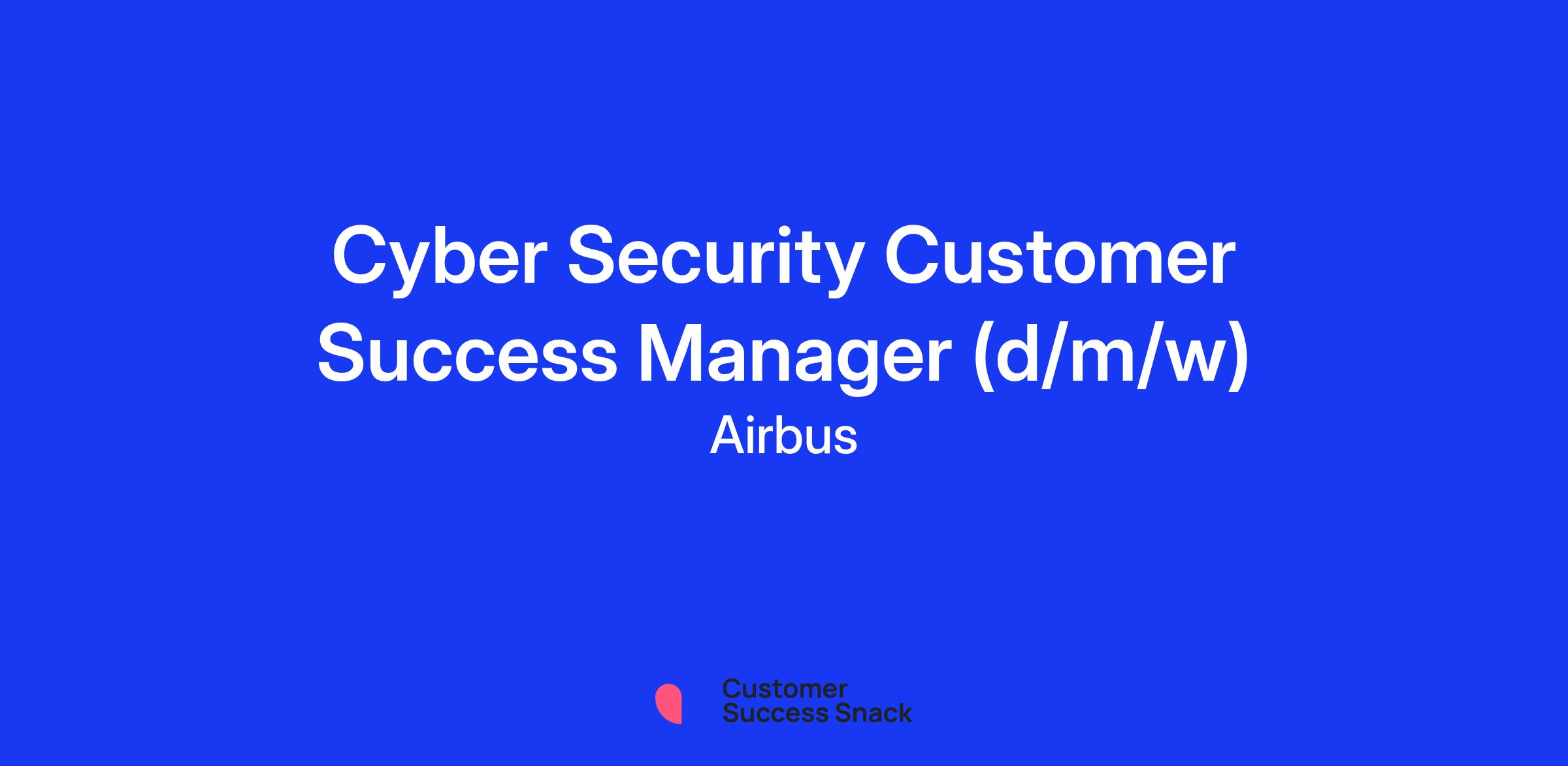 Cyber Security Customer Success Manager (d/m/w)
Airbus

Customer
Success Snack